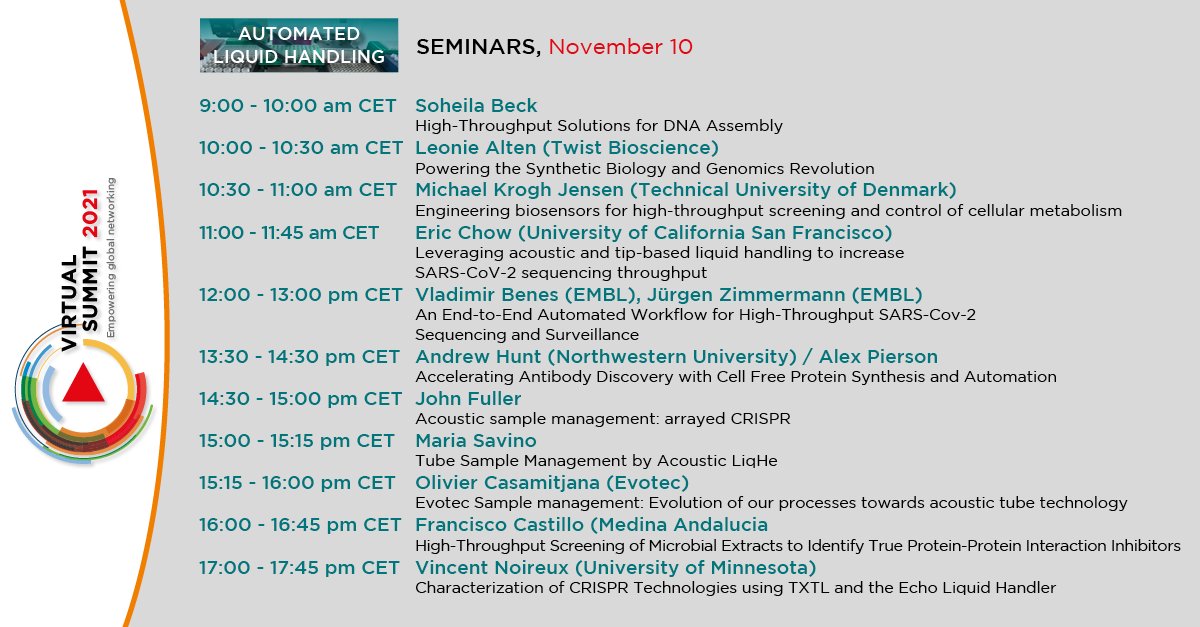 VIRTUAL SUMMIT 2021
Empowering global networking

AUTOMATED LIQUID HANDLING

SEMINARS, November 10

9:00 - 10:00 am CET Soheila Beck
High-Throughput Solutions for DNA Assembly

10:00 - 10:30 am CET Leonie Alten (Twist Bioscience)
Powering the Synthetic Biology and Genomics Revolution

10:30 - 11:00 am CET Michael Krogh Jensen (Technical University of Denmark)
Engineering biosensors for high-throughput screening and control of cellular metabolism

11:00 - 11:45 am CET Eric Chow (University of California San Francisco)
Leveraging acoustic and tip-based liquid handling to increase SARS-CoV-2 sequencing throughput

12:00 - 13:00 pm CET Vladimir Benes (EMBL), Jürgen Zimmermann (EMBL)
An End-to-End Automated Workflow for High-Throughput SARS-Cov-2 Sequencing and Surveillance

13:30 - 14:30 pm CET Andrew Hunt (Northwestern University) / Alex Pierson
Accelerating Antibody Discovery with Cell Free Protein Synthesis and Automation

14:30 - 15:00 pm CET John Fuller
Acoustic sample management: arrayed CRISPR

15:00 - 15:15 pm CET Maria Savino
Tube Sample Management by Acoustic LiqHe

15:15 - 16:00 pm CET Olivier Casamitjana (Evotec)
Evotec Sample management: Evolution of our processes towards acoustic tube technology

16:00 - 16:45 pm CET Francisco Castillo (Medina Andalucia
High-Throughput Screening of Microbial Extracts to Identify True Protein-Protein Interaction Inhibitors

17:00 - 17:45 pm CET Vincent Noireux (University of Minnesota)
Characterization of CRISPR Technologies using TXTL and the Echo Liquid Handler